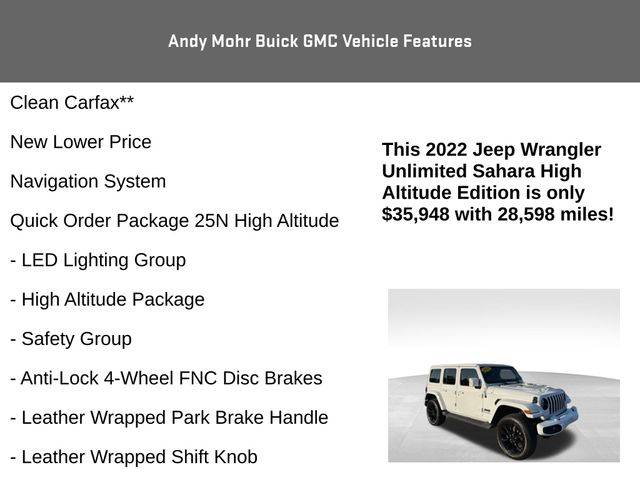 Andy Mohr Buick GMC Vehicle Features

Clean Carfax**

New Lower Price

Navigation System

Quick Order Package 25N High Altitude

- LED Lighting Group

- High Altitude Package

- Safety Group

- Anti-Lock 4-Wheel FNC Disc Brakes

- Leather Wrapped Park Brake Handle

- Leather Wrapped Shift Knob

This 2022 Jeep Wrangler Unlimited Sahara High Altitude Edition is only $35,948 with 28,598 miles!